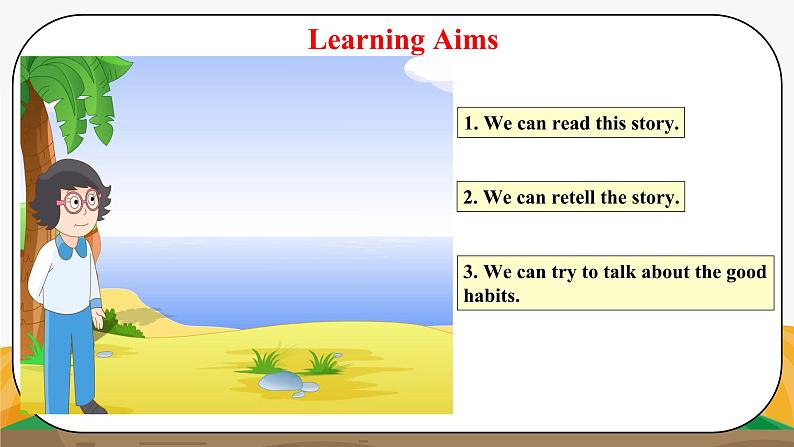 Learning Aims

1. We can read this story.

2. We can retell the story.

3. We can try to talk about the good habits.